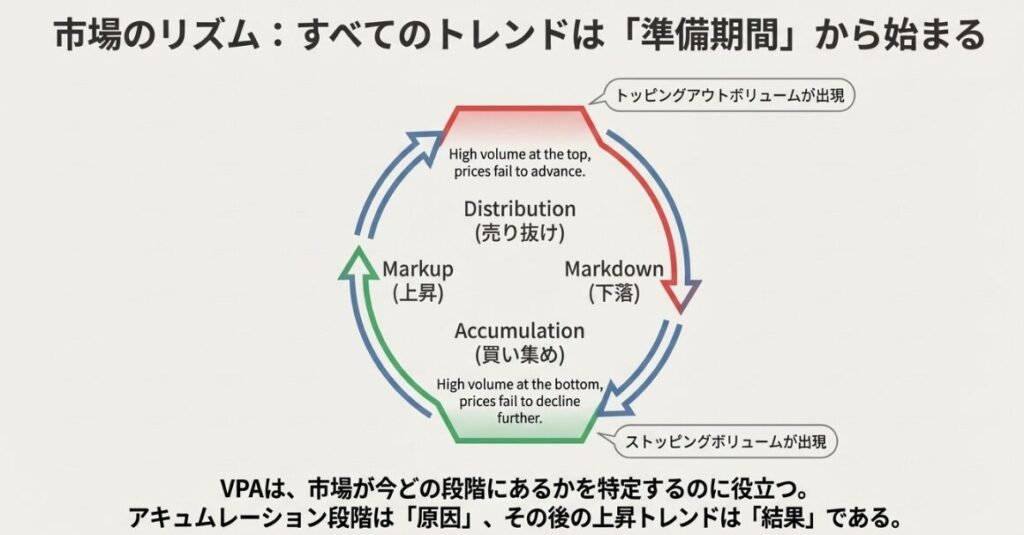 市場のリズム：すべてのトレンドは「準備期間」から始まる

トッピングアウトボリュームが出現

High volume at the top, prices fail to advance.

Distribution
(売り抜け)

Markup
(上昇)

Markdown
(下落)

Accumulation
(買い集め)

High volume at the bottom, prices fail to decline further.

ストッピングボリュームが出現

VPAは、市場が今どの段階にあるかを特定するのに役立つ。
アキュムレーション段階は「原因」、その後の上昇トレンドは「結果」である。